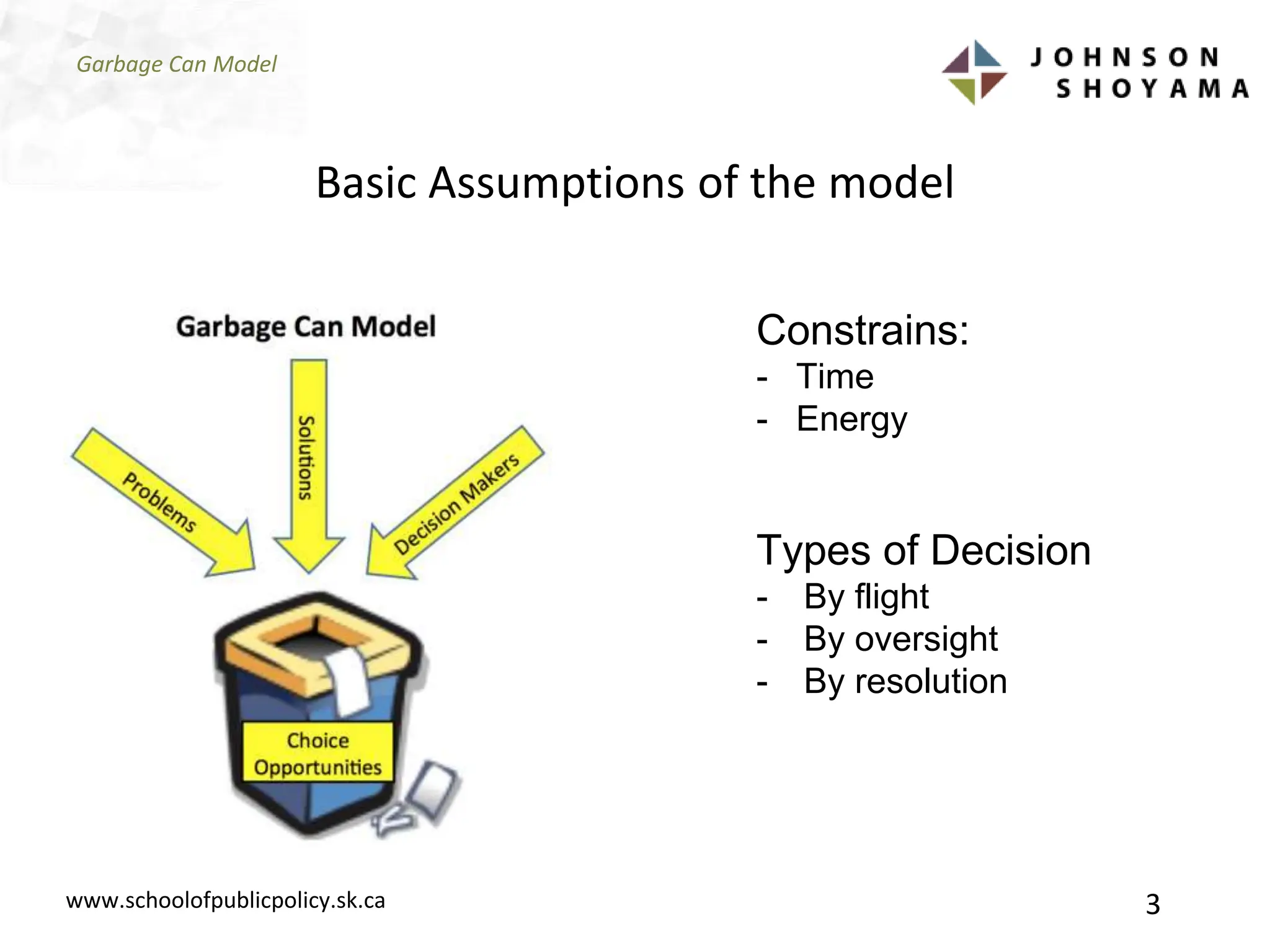 Garbage Can Model

JOHNSON SHOYAMA

Basic Assumptions of the model

Garbage Can Model

Problems

Solutions

Decision Makers

Choice Opportunities

Constrains:
- Time
- Energy

Types of Decision
- By flight
- By oversight
- By resolution

www.schoolofpublicpolicy.sk.ca

3